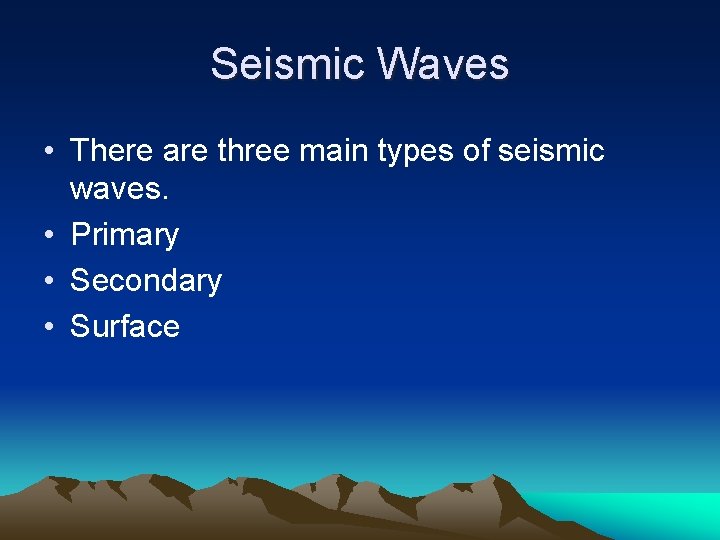 Seismic Waves

• There are three main types of seismic waves.
• Primary
• Secondary
• Surface